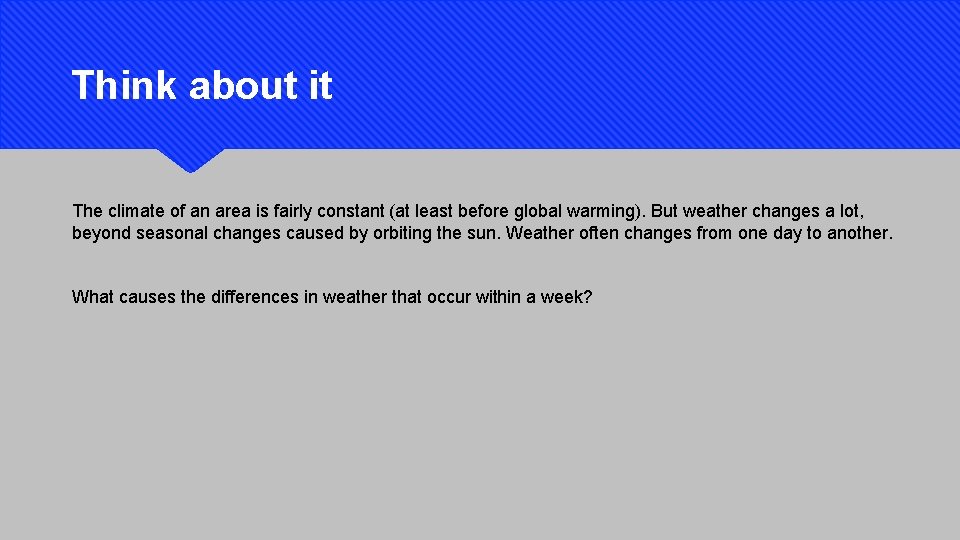 Think about it

The climate of an area is fairly constant (at least before global warming). But weather changes a lot, beyond seasonal changes caused by orbiting the sun. Weather often changes from one day to another.

What causes the differences in weather that occur within a week?